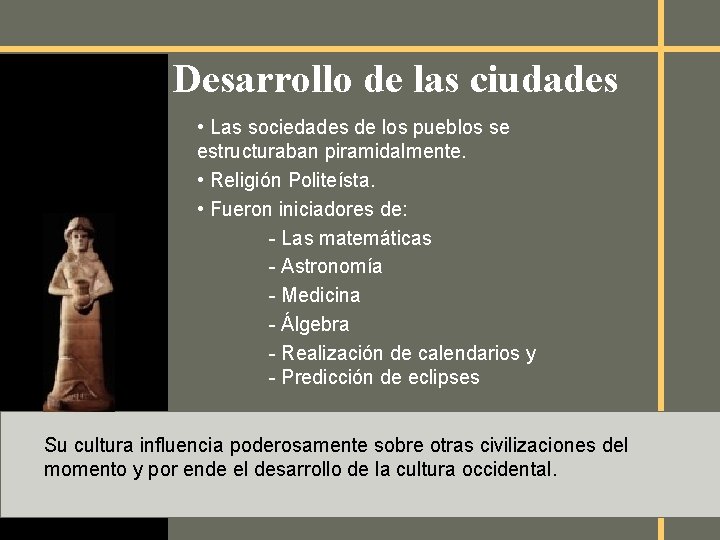 Desarrollo de las ciudades

• Las sociedades de los pueblos se estructuraban piramidalmente.

• Religión Politeísta.

• Fueron iniciadores de:

- Las matemáticas
- Astronomía
- Medicina
- Álgebra
- Realización de calendarios y
- Predicción de eclipses

Su cultura influencia poderosamente sobre otras civilizaciones del momento y por ende el desarrollo de la cultura occidental.